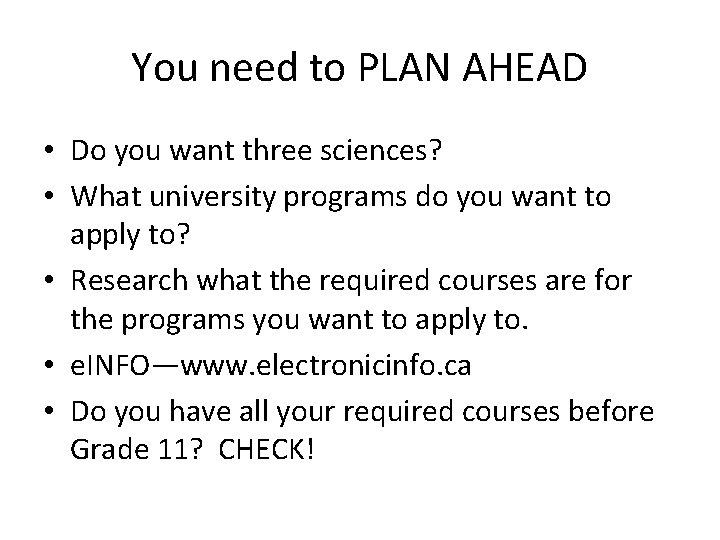 You need to PLAN AHEAD

• Do you want three sciences?
• What university programs do you want to apply to?
• Research what the required courses are for the programs you want to apply to.
• eINFO—www.electronicinfo.ca
• Do you have all your required courses before Grade 11? CHECK!